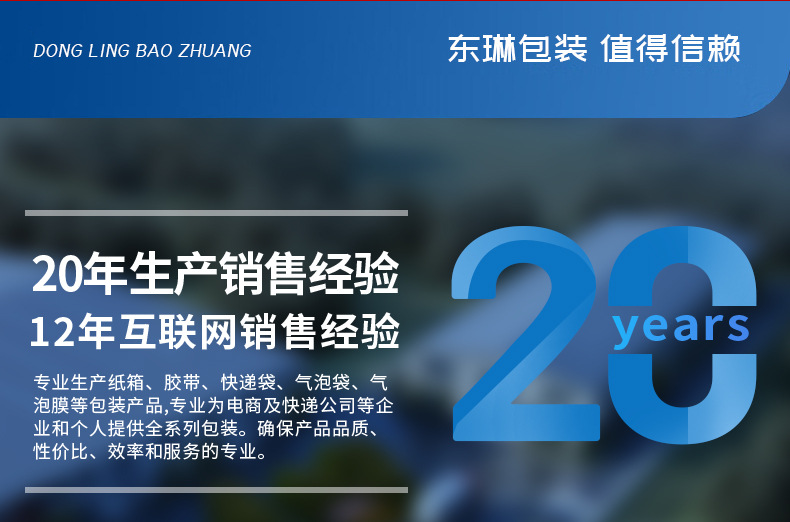 DONG LING BAO ZHUANG

东琳包装 值得信赖

20年生产销售经验

12年互联网销售经验

专业生产纸箱、胶带、快递袋、气泡袋、气泡膜等包装产品,专业为电商及快递公司等企业和个人提供全系列包装。确保产品品质、性价比、效率和服务的专业。

20 years